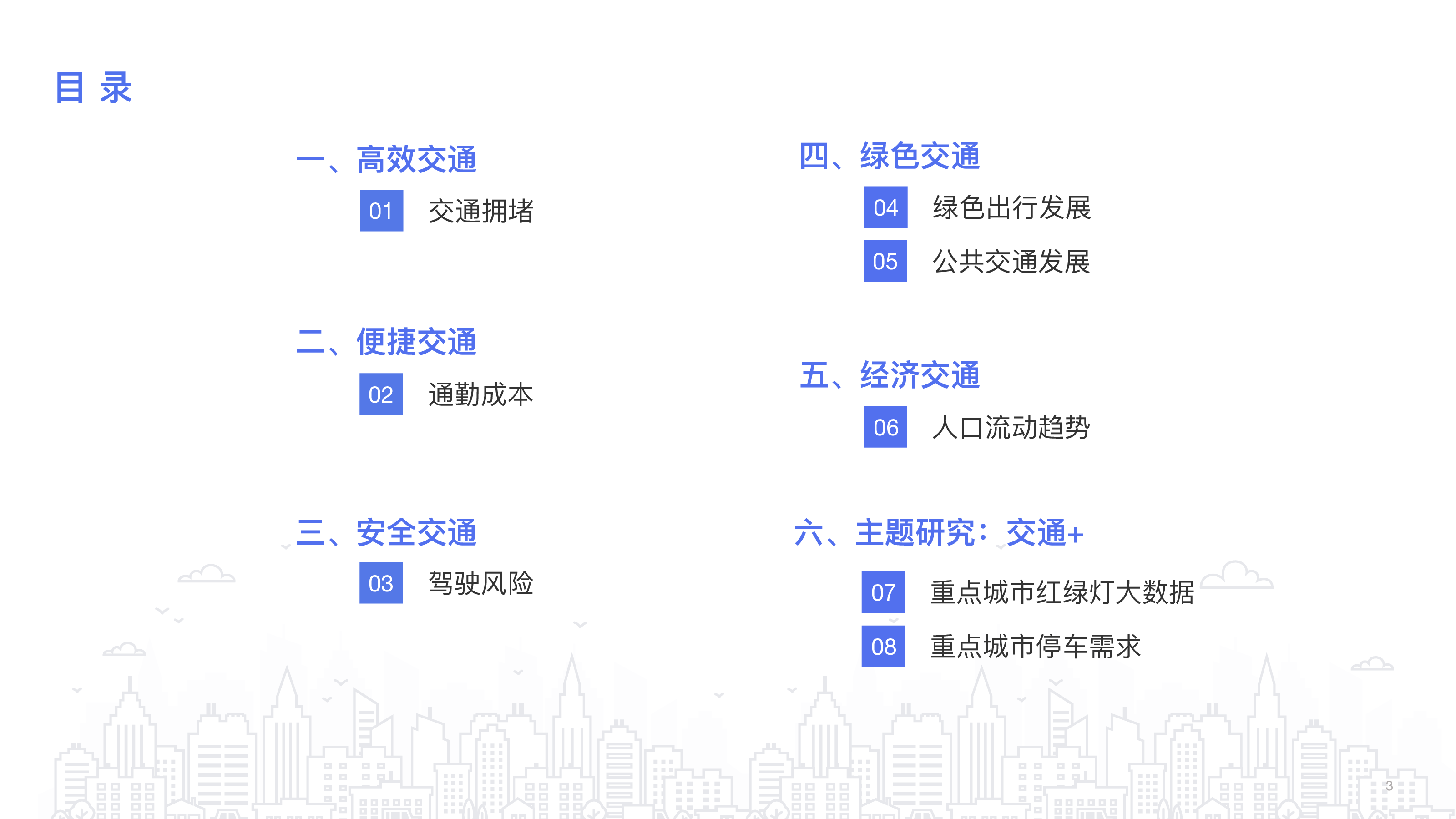 目 录

一、高效交通

01 交通拥堵

二、便捷交通

02 通勤成本

三、安全交通

03 驾驶风险

四、绿色交通

04 绿色出行发展

05 公共交通发展

五、经济交通

06 人口流动趋势

六、主题研究：交通+

07 重点城市红绿灯大数据

08 重点城市停车需求

3